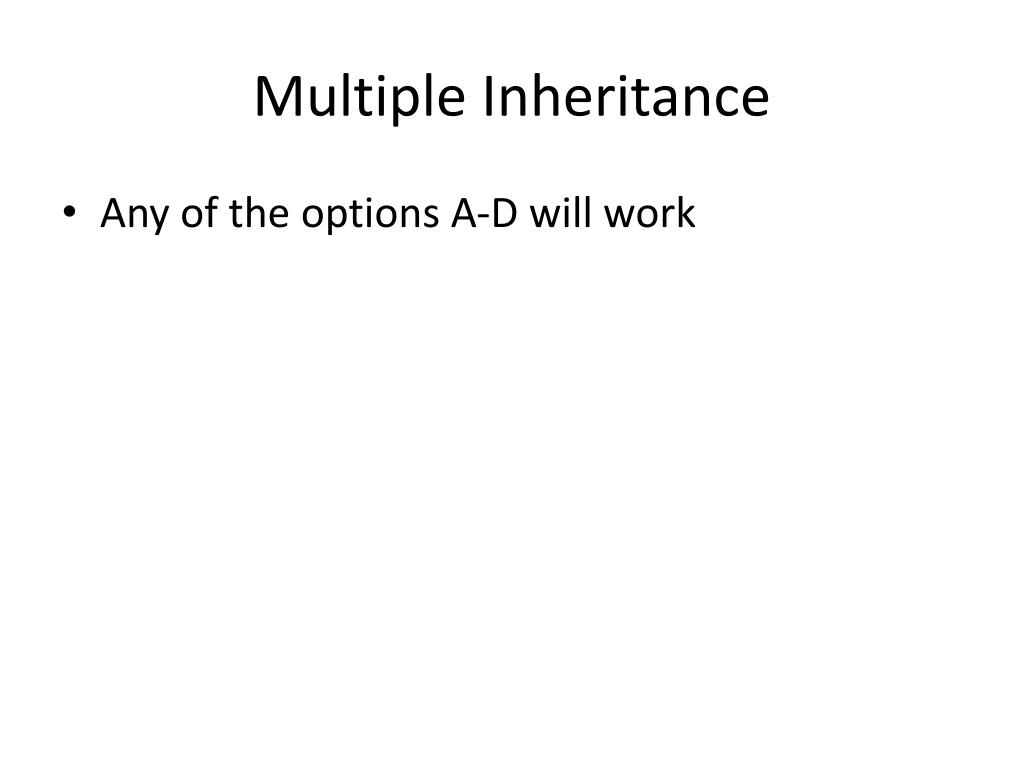 Multiple Inheritance

• Any of the options A-D will work